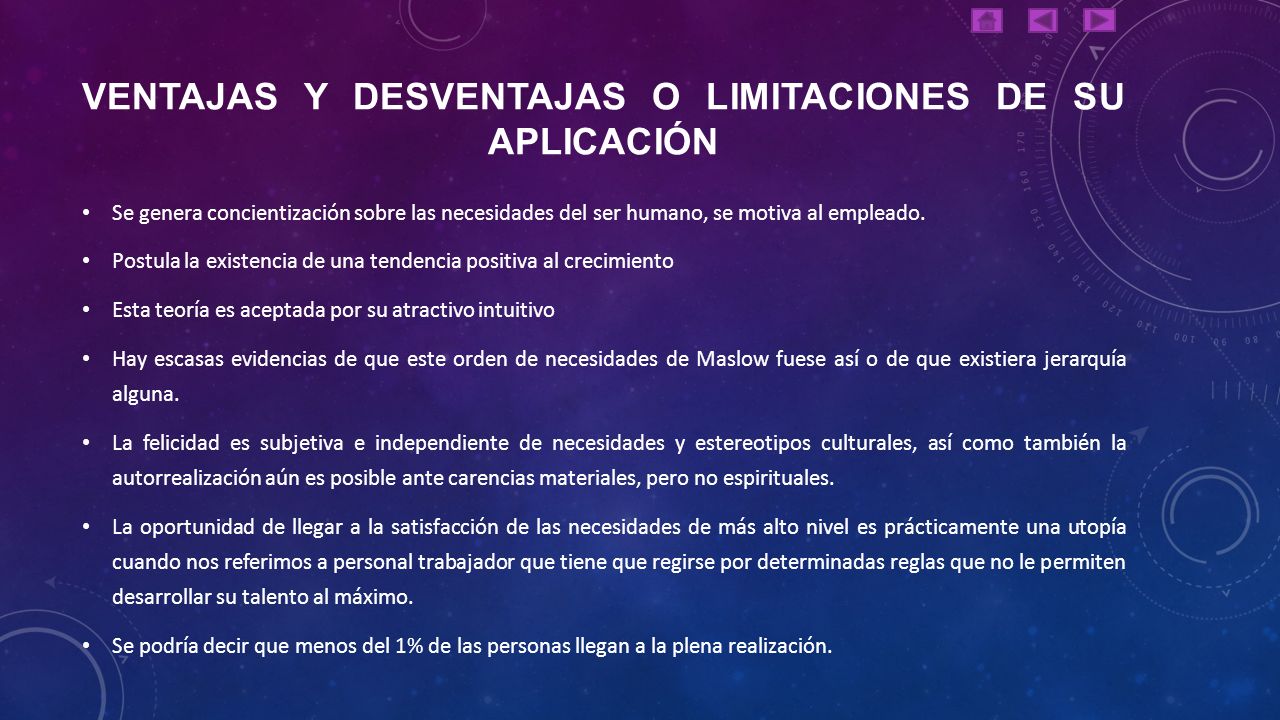 VENTAJAS Y DESVENTAJAS O LIMITACIONES DE SU APLICACIÓN

• Se genera concientización sobre las necesidades del ser humano, se motiva al empleado.

• Postula la existencia de una tendencia positiva al crecimiento

• Esta teoría es aceptada por su atractivo intuitivo

• Hay escasas evidencias de que este orden de necesidades de Maslow fuese así o de que existiera jerarquía alguna.

• La felicidad es subjetiva e independiente de necesidades y estereotipos culturales, así como también la autorrealización aún es posible ante carencias materiales, pero no espirituales.

• La oportunidad de llegar a la satisfacción de las necesidades de más alto nivel es prácticamente una utopía cuando nos referimos a personal trabajador que tiene que regirse por determinadas reglas que no le permiten desarrollar su talento al máximo.

• Se podría decir que menos del 1% de las personas llegan a la plena realización.